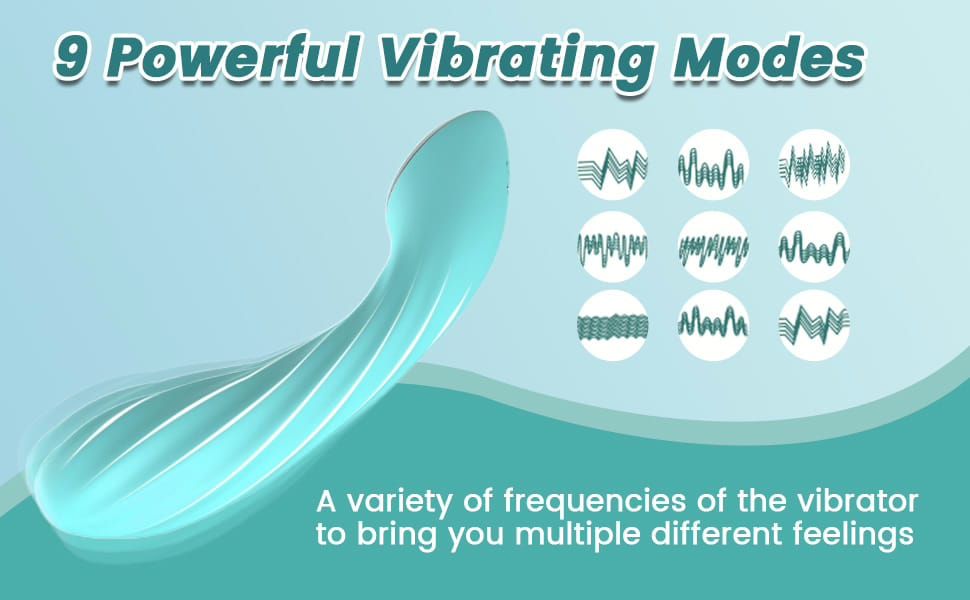 9 Powerful Vibrating Modes

A variety of frequencies of the vibrator to bring you multiple different feelings